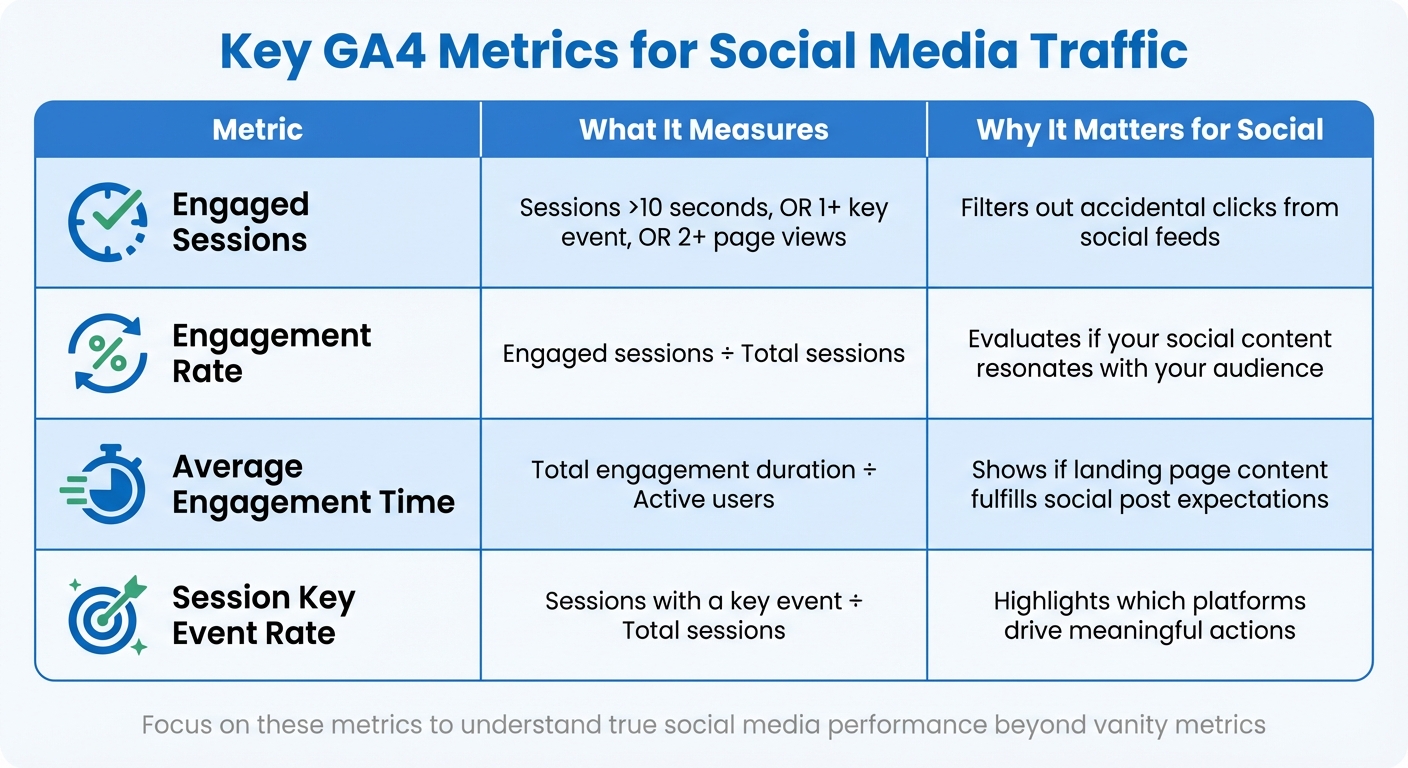 Key GA4 Metrics for Social Media Traffic

| Metric | What It Measures | Why It Matters for Social |
|---|---|---|
| Engaged Sessions | Sessions >10 seconds, OR 1+ key event, OR 2+ page views | Filters out accidental clicks from social feeds |
| Engagement Rate | Engaged sessions ÷ Total sessions | Evaluates if your social content resonates with your audience |
| Average Engagement Time | Total engagement duration ÷ Active users | Shows if landing page content fulfills social post expectations |
| Session Key Event Rate | Sessions with a key event ÷ Total sessions | Highlights which platforms drive meaningful actions |

Focus on these metrics to understand true social media performance beyond vanity metrics